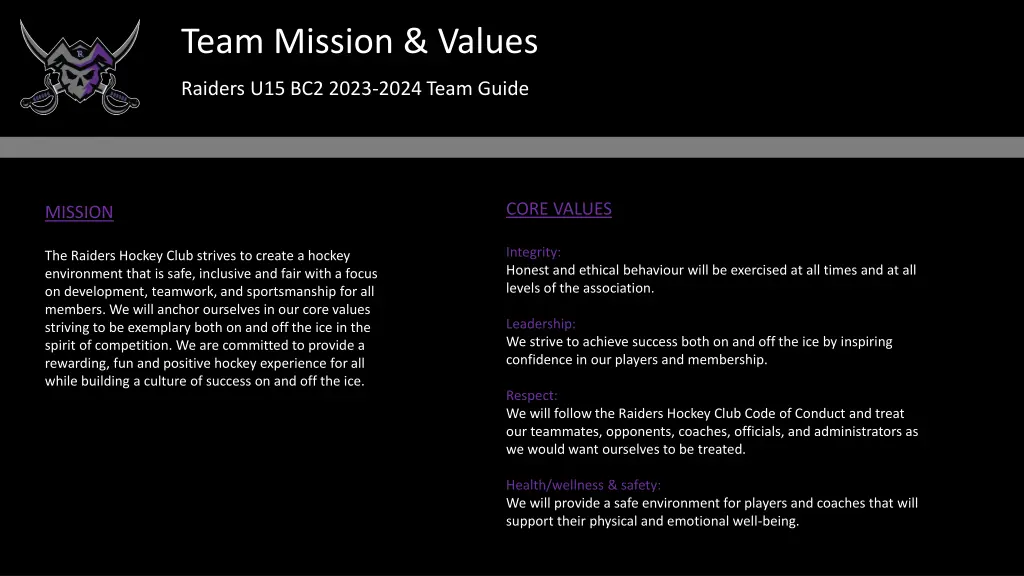 Team Mission & Values

Raiders U15 BC2 2023-2024 Team Guide

MISSION

The Raiders Hockey Club strives to create a hockey environment that is safe, inclusive and fair with a focus on development, teamwork, and sportsmanship for all members. We will anchor ourselves in our core values striving to be exemplary both on and off the ice in the spirit of competition. We are committed to provide a rewarding, fun and positive hockey experience for all while building a culture of success on and off the ice.

CORE VALUES

Integrity:
Honest and ethical behaviour will be exercised at all times and at all levels of the association.

Leadership:
We strive to achieve success both on and off the ice by inspiring confidence in our players and membership.

Respect:
We will follow the Raiders Hockey Club Code of Conduct and treat our teammates, opponents, coaches, officials, and administrators as we would want ourselves to be treated.

Health/wellness & safety:
We will provide a safe environment for players and coaches that will support their physical and emotional well-being.